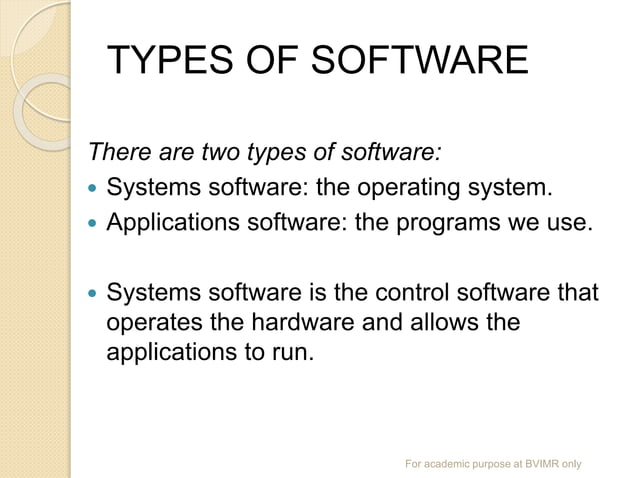 TYPES OF SOFTWARE

There are two types of software:

- Systems software: the operating system.
- Applications software: the programs we use.

- Systems software is the control software that operates the hardware and allows the applications to run.

For academic purpose at BVIMR only